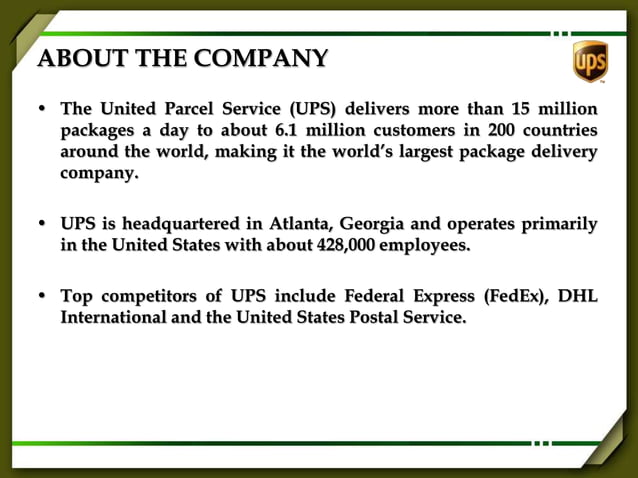 ABOUT THE COMPANY

ups

• The United Parcel Service (UPS) delivers more than 15 million packages a day to about 6.1 million customers in 200 countries around the world, making it the world's largest package delivery company.

• UPS is headquartered in Atlanta, Georgia and operates primarily in the United States with about 428,000 employees.

• Top competitors of UPS include Federal Express (FedEx), DHL International and the United States Postal Service.